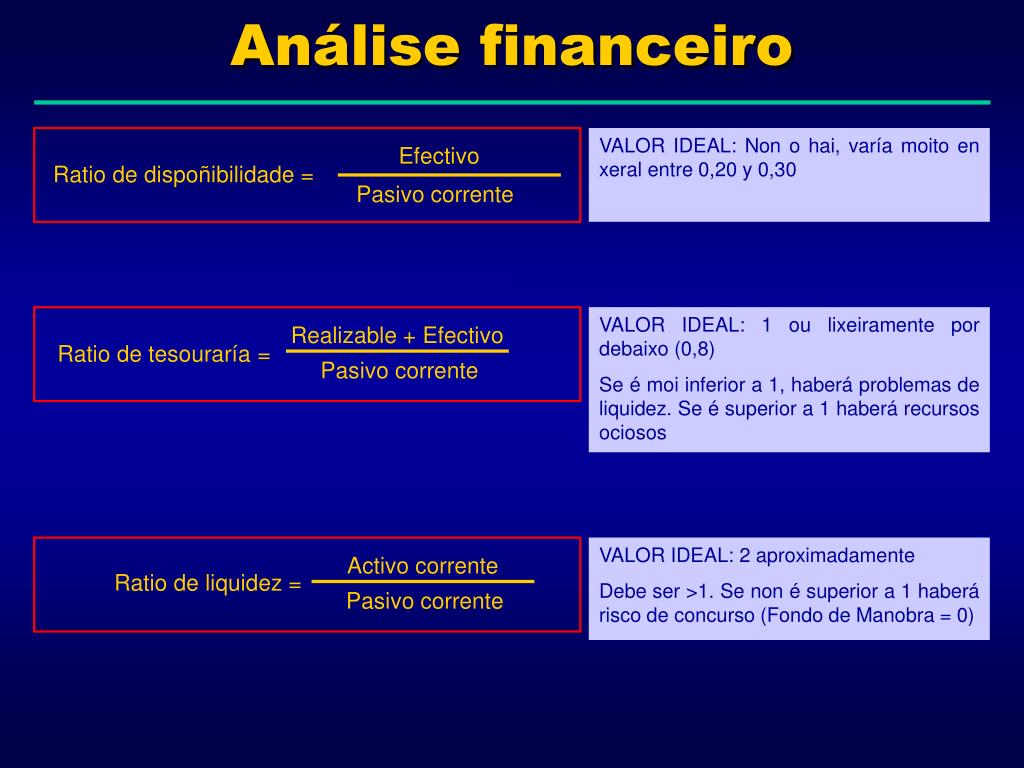 Análise financeiro

Ratio de dispoñibilidade = $\frac{\text{Efectivo}}{\text{Pasivo corrente}}$

VALOR IDEAL: Non o hai, varía moito en xeral entre 0,20 y 0,30

Ratio de tesouraría = $\frac{\text{Realizable + Efectivo}}{\text{Pasivo corrente}}$

VALOR IDEAL: 1 ou lixeiramente por debaixo (0,8)

Se é moi inferior a 1, haberá problemas de liquidez. Se é superior a 1 haberá recursos ociosos

Ratio de liquidez = $\frac{\text{Activo corrente}}{\text{Pasivo corrente}}$

VALOR IDEAL: 2 aproximadamente

Debe ser >1. Se non é superior a 1 haberá risco de concurso (Fondo de Manobra = 0)